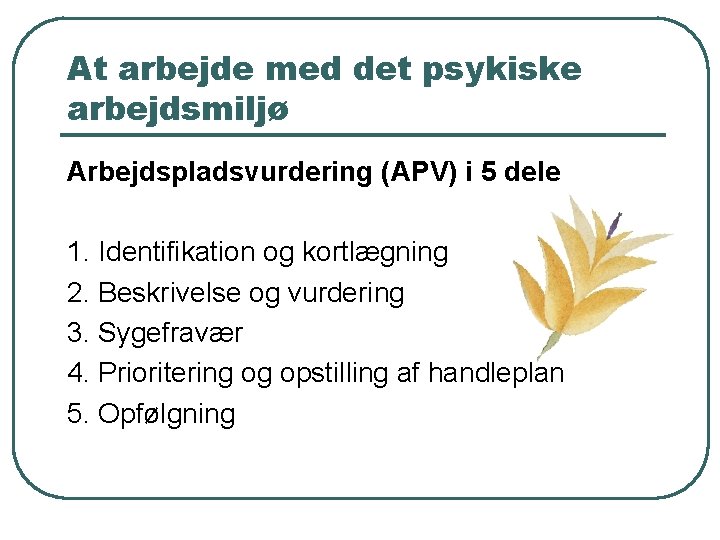 At arbejde med det psykiske arbejdsmiljø

Arbejdspladsvurdering (APV) i 5 dele

1. Identifikation og kortlægning
2. Beskrivelse og vurdering
3. Sygefravær
4. Prioritering og opstilling af handleplan
5. Opfølgning